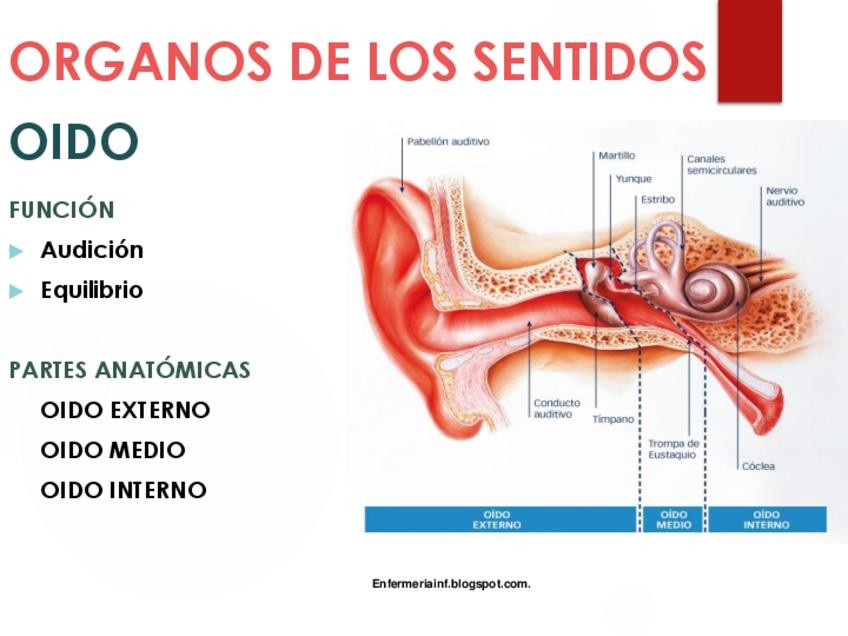 ORGANOS DE LOS SENTIDOS

OIDO

FUNCIÓN

Audición

Equilibrio

PARTES ANATÓMICAS

OIDO EXTERNO

OIDO MEDIO

OIDO INTERNO

Pabellón auditivo

Martillo

Yunque

Estribo

Canales semicirculares

Nervio auditivo

Conducto auditivo

Tímpano

Trompa de Eustaquio

Cóclea

OÍDO EXTERNO

OÍDO MEDIO

OÍDO INTERNO

Enfermeriainf.blogspot.com.